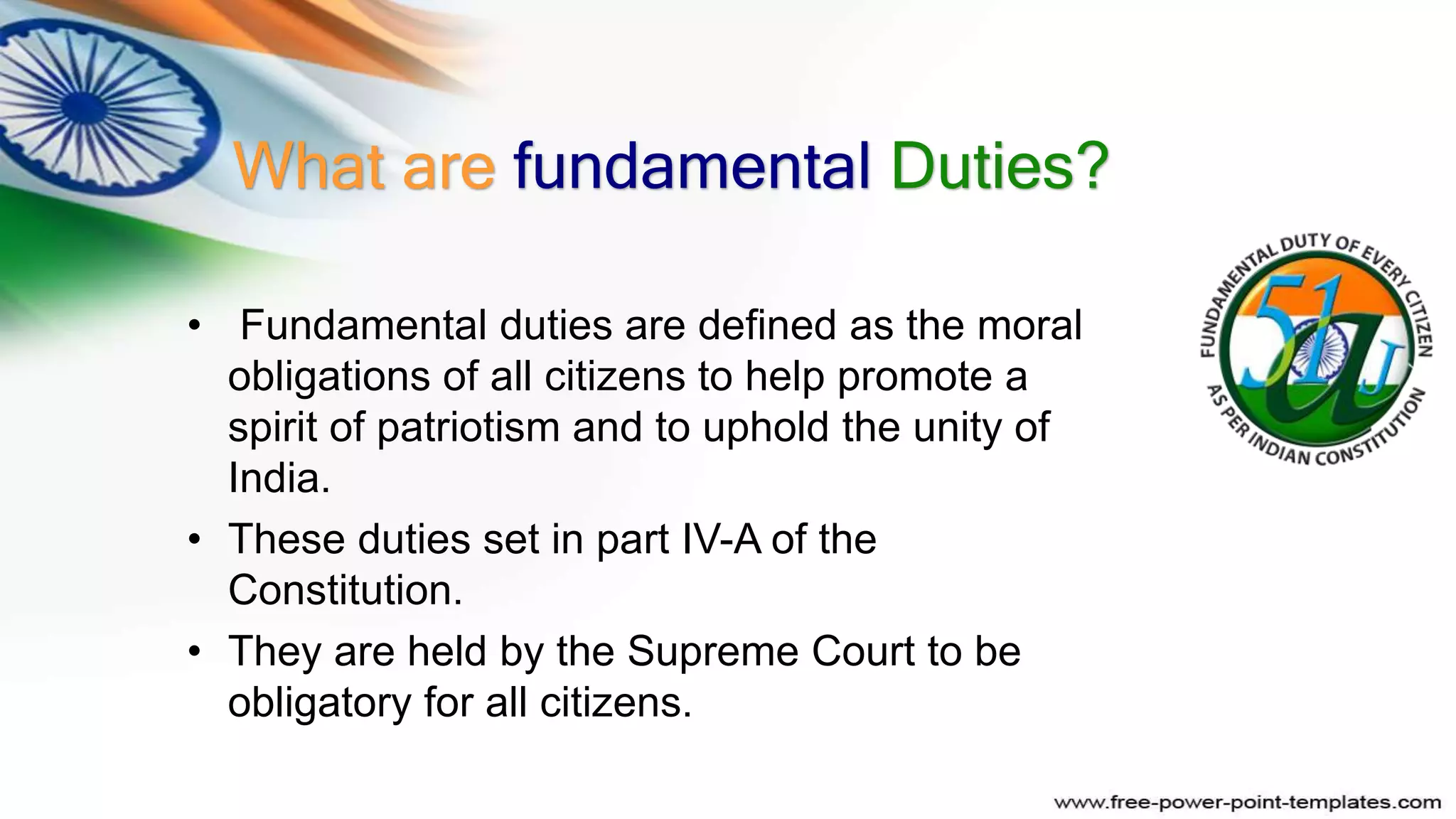 What are fundamental Duties?

• Fundamental duties are defined as the moral obligations of all citizens to help promote a spirit of patriotism and to uphold the unity of India.

• These duties set in part IV-A of the Constitution.

• They are held by the Supreme Court to be obligatory for all citizens.

FUNDAMENTAL DUTY OF EVERY CITIZEN
51 A J
AS PER INDIAN CONSTITUTION

www.free-power-point-templates.com